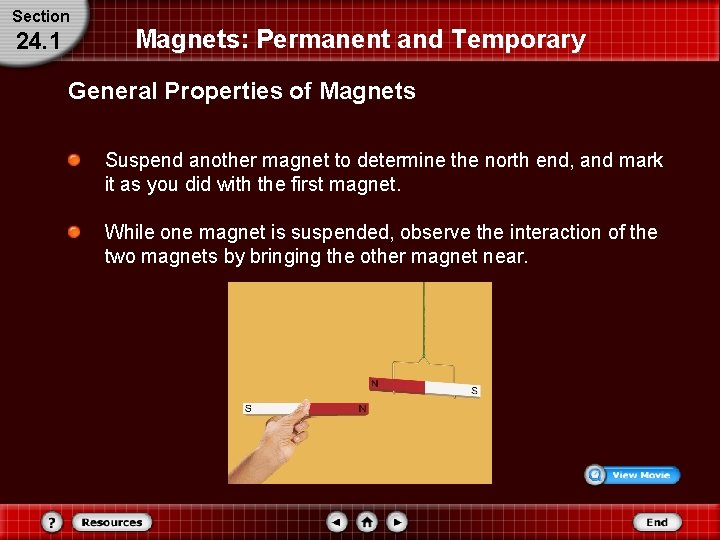 Section
24.1

Magnets: Permanent and Temporary

General Properties of Magnets

Suspend another magnet to determine the north end, and mark it as you did with the first magnet.

While one magnet is suspended, observe the interaction of the two magnets by bringing the other magnet near.

N S

S N

View Movie

?

Resources

End